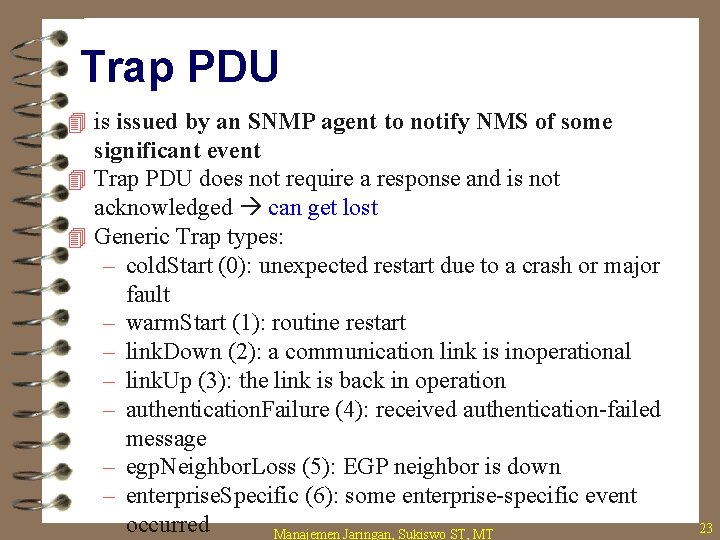 Trap PDU

is issued by an SNMP agent to notify NMS of some significant event

Trap PDU does not require a response and is not acknowledged → can get lost

Generic Trap types:

– coldStart (0): unexpected restart due to a crash or major fault
– warmStart (1): routine restart
– linkDown (2): a communication link is inoperational
– linkUp (3): the link is back in operation
– authenticationFailure (4): received authentication-failed message
– egpNeighborLoss (5): EGP neighbor is down
– enterpriseSpecific (6): some enterprise-specific event occurred

Manajemen Jaringan, Sukiswo ST, MT

23